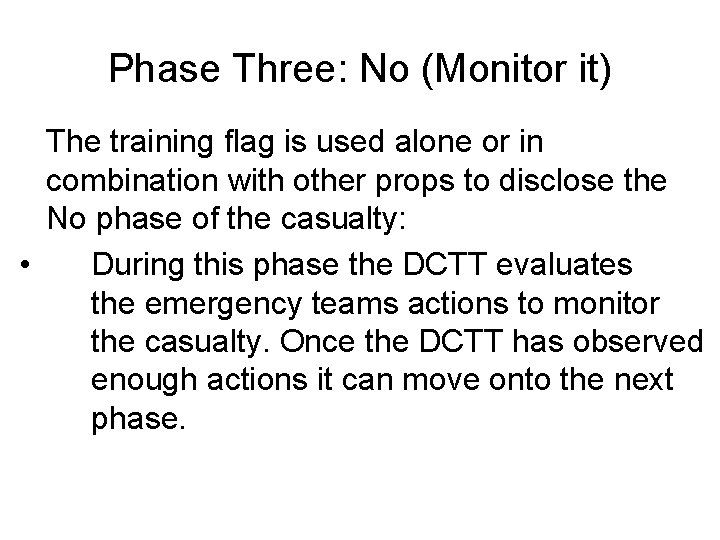 Phase Three: No (Monitor it)

The training flag is used alone or in combination with other props to disclose the No phase of the casualty:

• During this phase the DCTT evaluates the emergency teams actions to monitor the casualty. Once the DCTT has observed enough actions it can move onto the next phase.